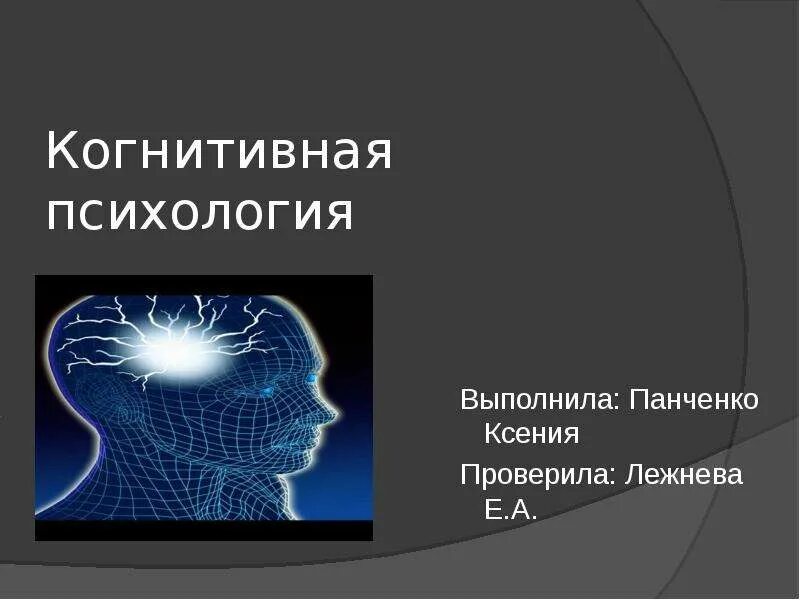 Когнитивная психология

Выполнила: Панченко Ксения

Проверила: Лежнева Е.А.